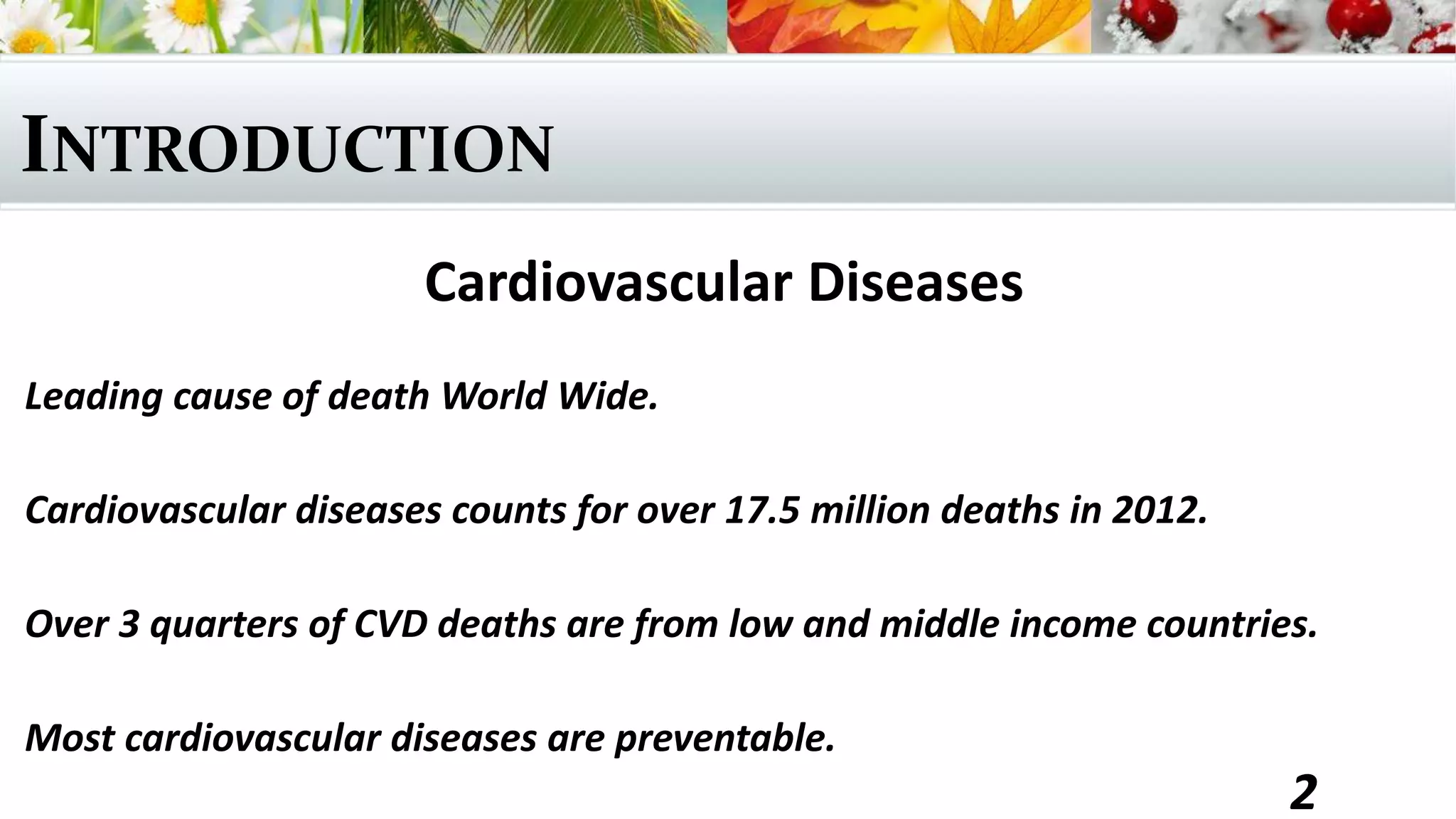 INTRODUCTION

Cardiovascular Diseases

Leading cause of death World Wide.

Cardiovascular diseases counts for over 17.5 million deaths in 2012.

Over 3 quarters of CVD deaths are from low and middle income countries.

Most cardiovascular diseases are preventable.

2